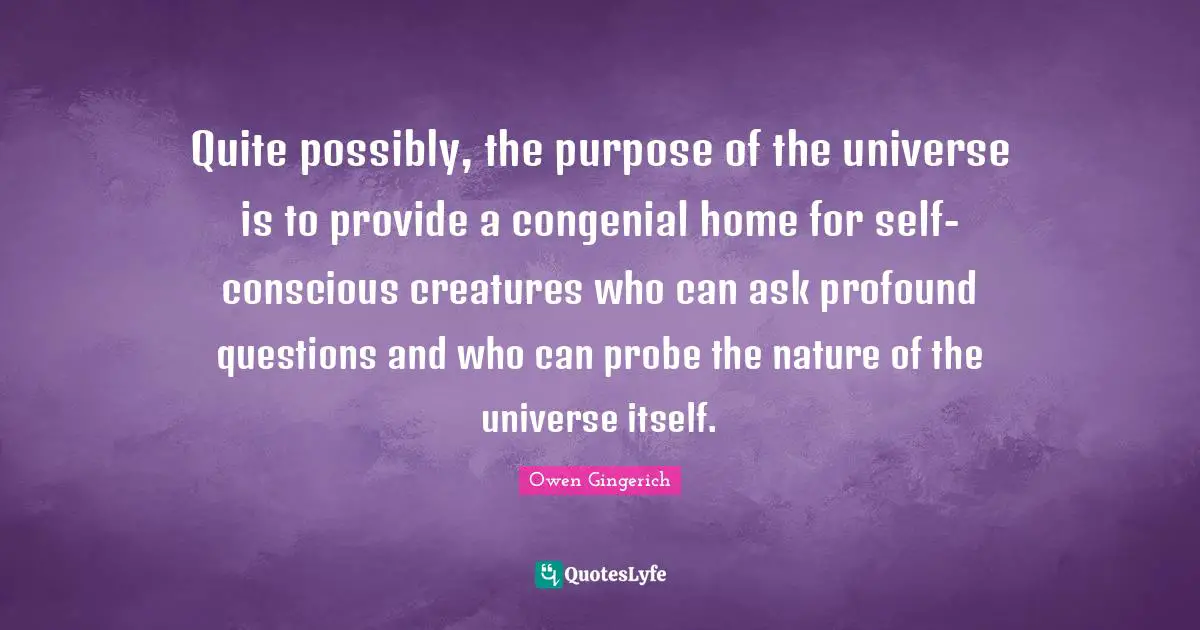 Quite possibly, the purpose of the universe is to provide a congenial home for self-conscious creatures who can ask profound questions and who can probe the nature of the universe itself.

Owen Gingerich

QuotesLyfe